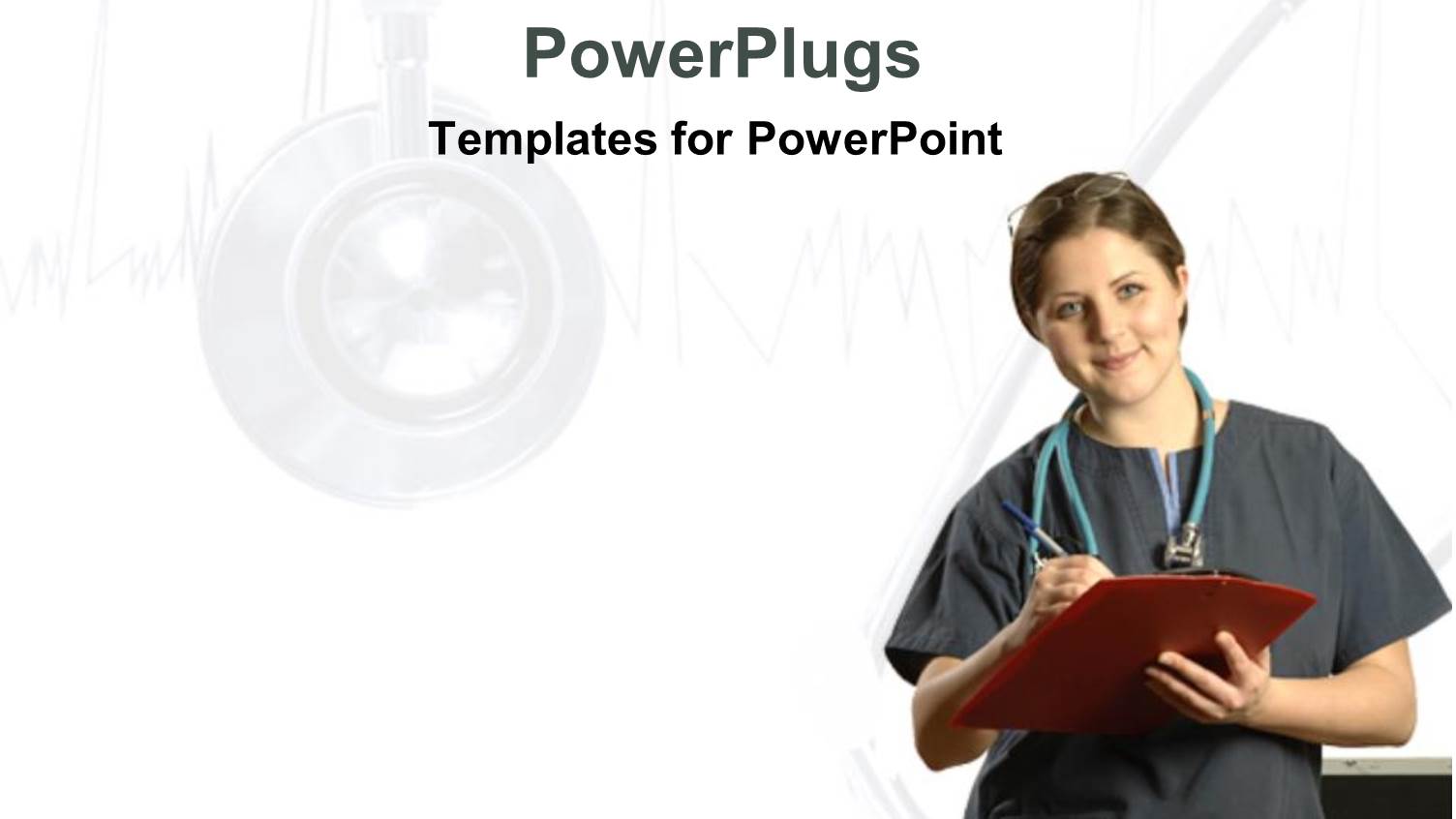 PowerPlugs

Templates for PowerPoint